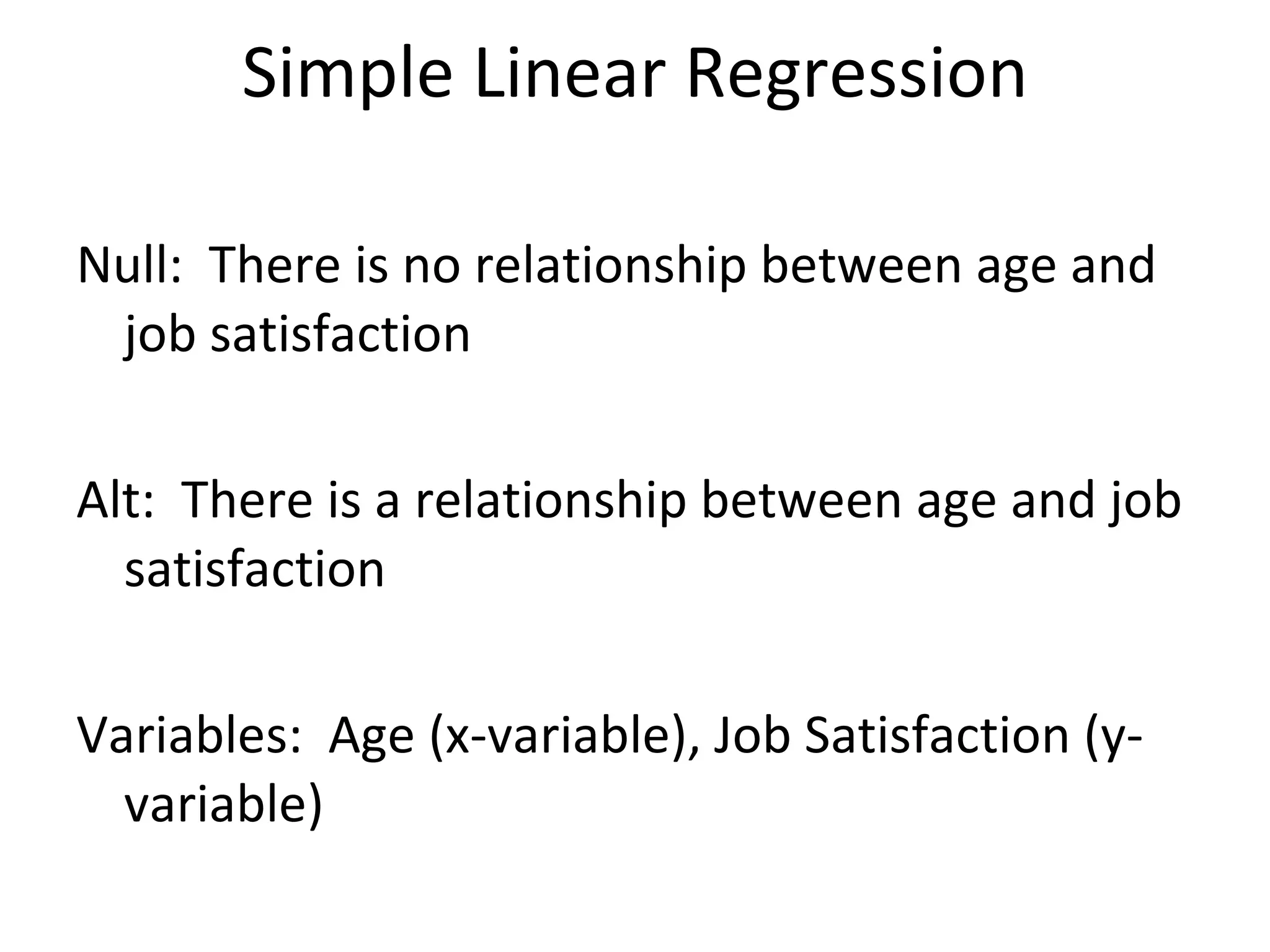 Simple Linear Regression

Null: There is no relationship between age and job satisfaction

Alt: There is a relationship between age and job satisfaction

Variables: Age (x-variable), Job Satisfaction (y-variable)